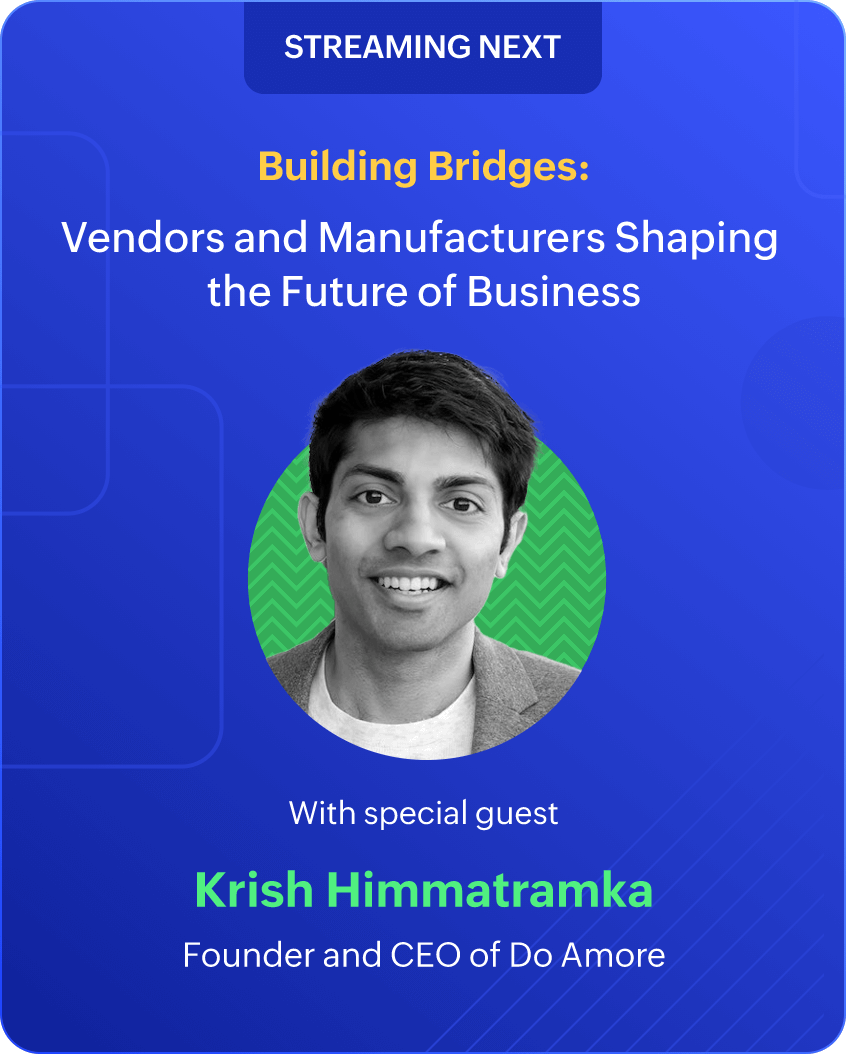 STREAMING NEXT

Building Bridges:

Vendors and Manufacturers Shaping the Future of Business

With special guest

Krish Himmatramka

Founder and CEO of Do Amore